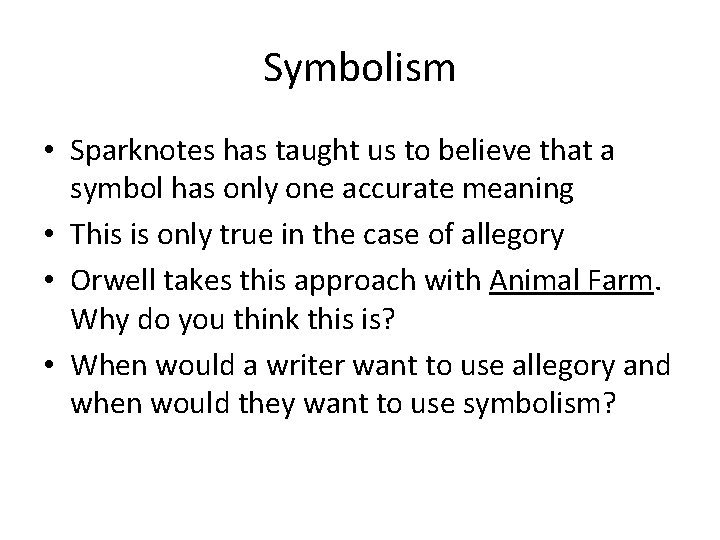 Symbolism

• Sparknotes has taught us to believe that a symbol has only one accurate meaning
• This is only true in the case of allegory
• Orwell takes this approach with Animal Farm. Why do you think this is?
• When would a writer want to use allegory and when would they want to use symbolism?